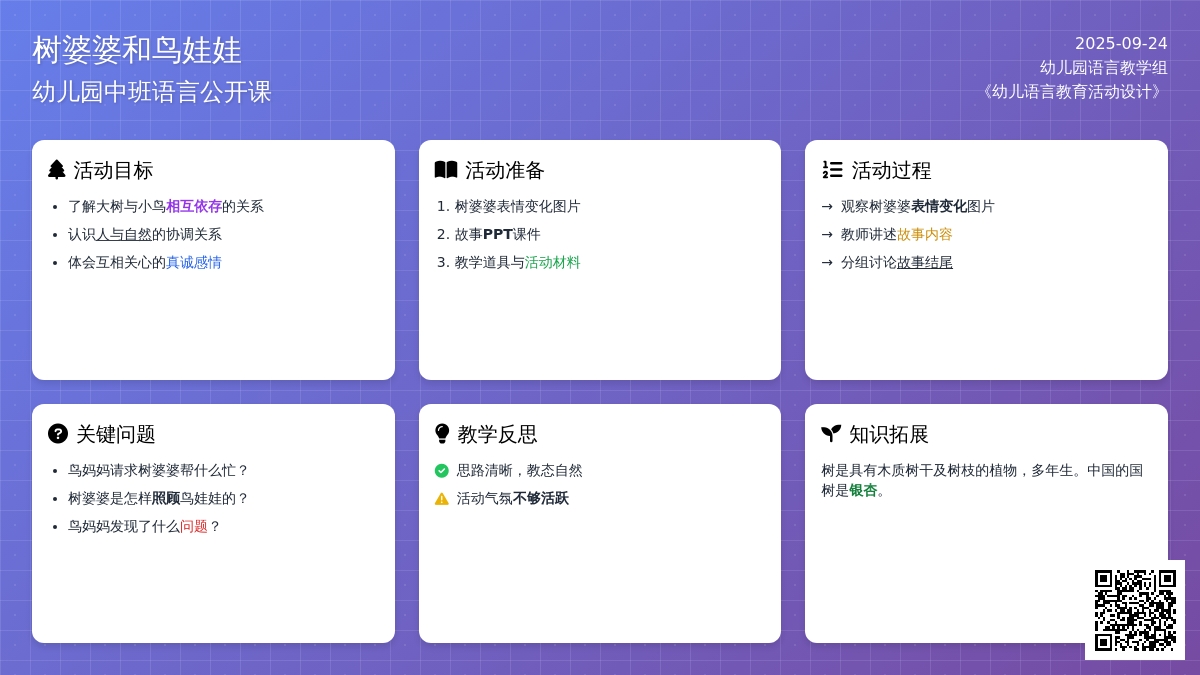 树婆婆和鸟娃娃
幼儿园中班语言公开课

2025-09-24
幼儿园语言教学组
《幼儿语言教育活动设计》

活动目标
- 了解大树与小鸟相互依存的关系
- 认识人与自然的协调关系
- 体会互相关心的真诚感情

活动准备
1. 树婆婆表情变化图片
2. 故事PPT课件
3. 教学道具与活动材料

活动过程
→ 观察树婆婆表情变化图片
→ 教师讲述故事内容
→ 分组讨论故事结尾

关键问题
- 鸟妈妈请求树婆婆帮什么忙？
- 树婆婆是怎样照顾鸟娃娃的？
- 鸟妈妈发现了什么问题？

教学反思
思路清晰，教态自然
活动气氛不够活跃

知识拓展
树是具有木质树干及树枝的植物，多年生。中国的国树是银杏。